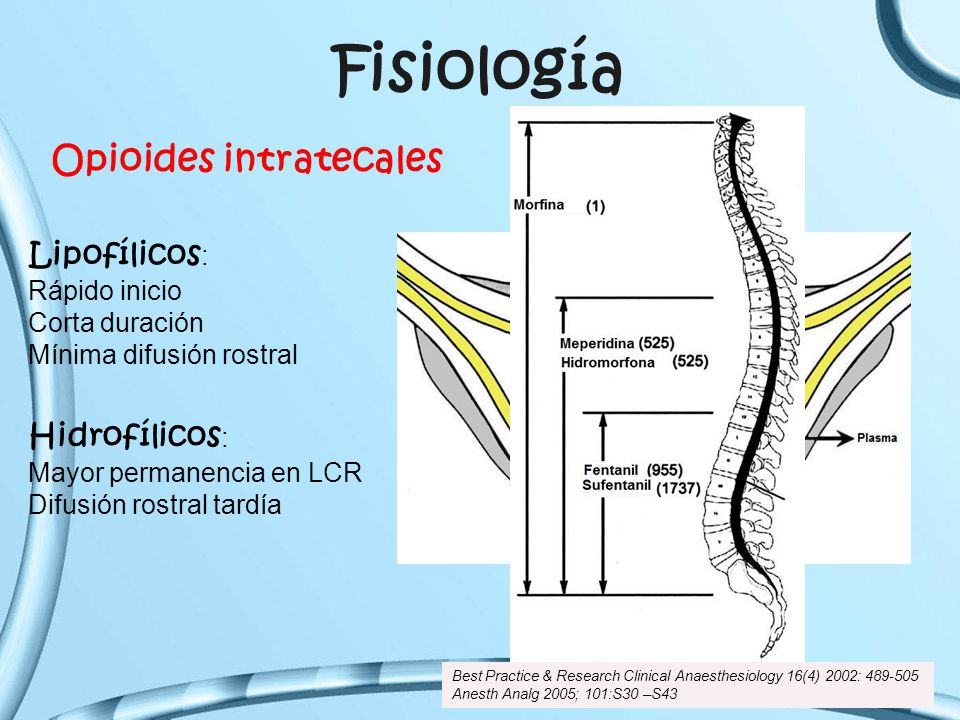 Fisiología

Opioides intratecales

Lipofílicos:
Rápido inicio
Corta duración
Mínima difusión rostral

Hidrofílicos:
Mayor permanencia en LCR
Difusión rostral tardía

Morfina (1)

Meperidina (525)
Hidromorfona (525)

Fentanil (955)
Sufentanil (1737)

Plasma

Best Practice & Research Clinical Anaesthesiology 16(4) 2002: 489-505
Anesth Analg 2005; 101:S30 –S43